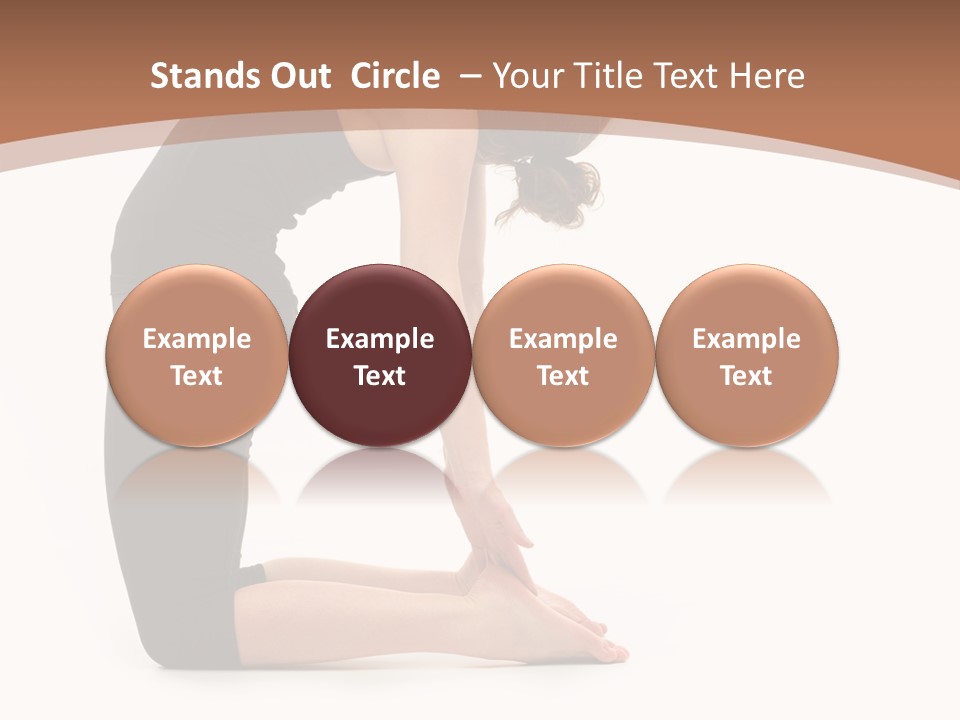 Stands Out Circle – Your Title Text Here

Example Text

Example Text

Example Text

Example Text